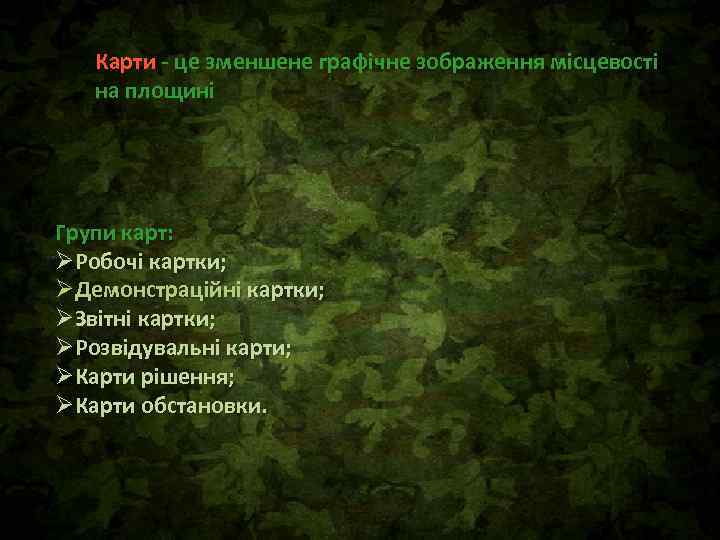 Карти - це зменшене графічне зображення місцевості на площині

Групи карт:
➢Робочі картки;
➢Демонстраційні картки;
➢Звітні картки;
➢Розвідувальні карти;
➢Карти рішення;
➢Карти обстановки.